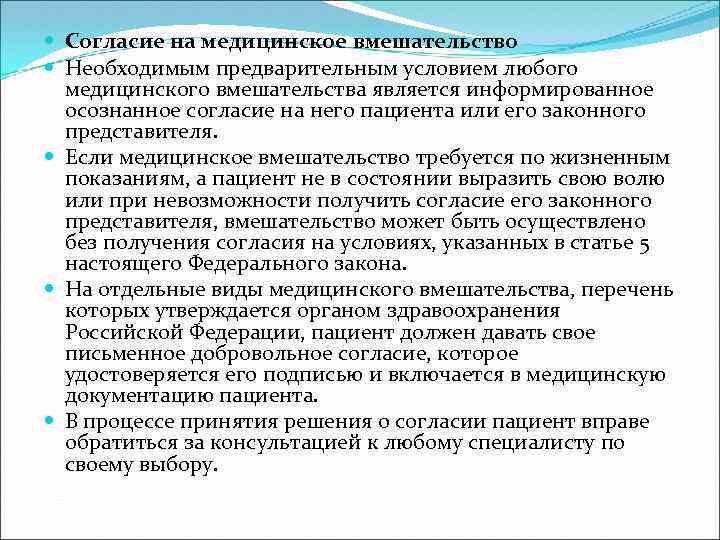 Согласие на медицинское вмешательство

Необходимым предварительным условием любого медицинского вмешательства является информированное осознанное согласие на него пациента или его законного представителя.

Если медицинское вмешательство требуется по жизненным показаниям, а пациент не в состоянии выразить свою волю или при невозможности получить согласие его законного представителя, вмешательство может быть осуществлено без получения согласия на условиях, указанных в статье 5 настоящего Федерального закона.

На отдельные виды медицинского вмешательства, перечень которых утверждается органом здравоохранения Российской Федерации, пациент должен давать свое письменное добровольное согласие, которое удостоверяется его подписью и включается в медицинскую документацию пациента.

В процессе принятия решения о согласии пациент вправе обратиться за консультацией к любому специалисту по своему выбору.